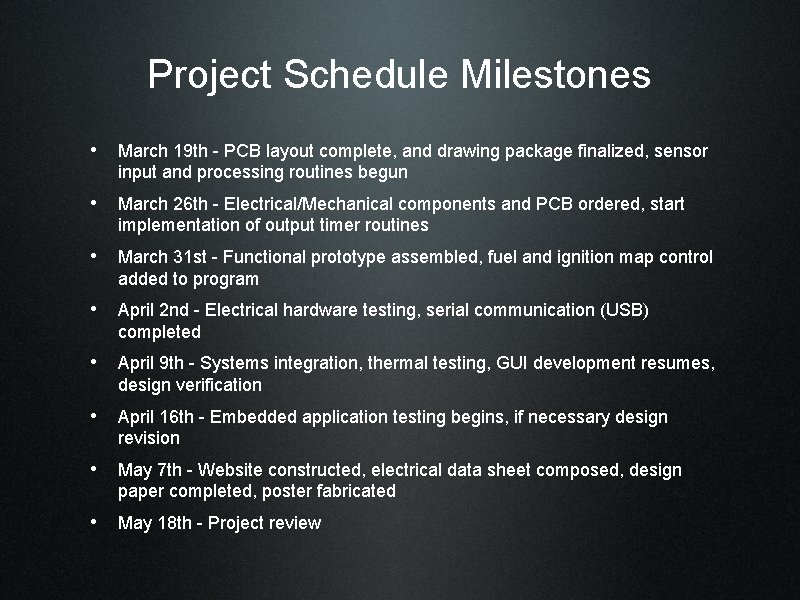 Project Schedule Milestones

• March 19th - PCB layout complete, and drawing package finalized, sensor input and processing routines begun

• March 26th - Electrical/Mechanical components and PCB ordered, start implementation of output timer routines

• March 31st - Functional prototype assembled, fuel and ignition map control added to program

• April 2nd - Electrical hardware testing, serial communication (USB) completed

• April 9th - Systems integration, thermal testing, GUI development resumes, design verification

• April 16th - Embedded application testing begins, if necessary design revision

• May 7th - Website constructed, electrical data sheet composed, design paper completed, poster fabricated

• May 18th - Project review